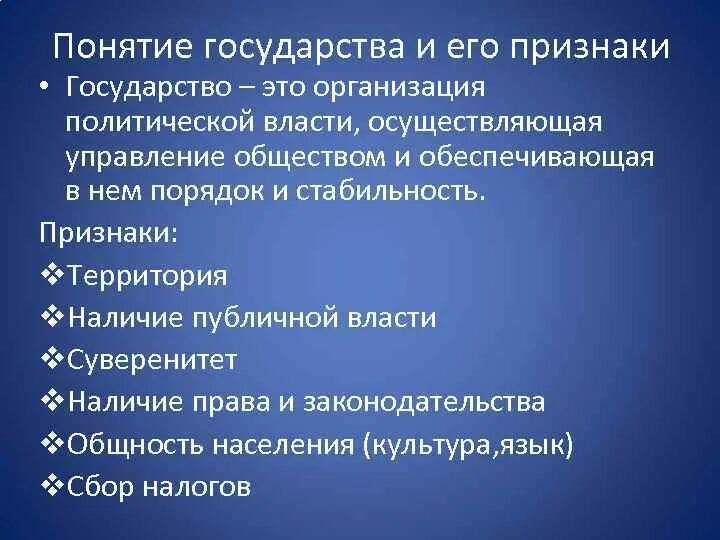 Понятие государства и его признаки

• Государство – это организация политической власти, осуществляющая управление обществом и обеспечивающая в нем порядок и стабильность.

Признаки:

❖Территория

❖Наличие публичной власти

❖Суверенитет

❖Наличие права и законодательства

❖Общность населения (культура,язык)

❖Сбор налогов